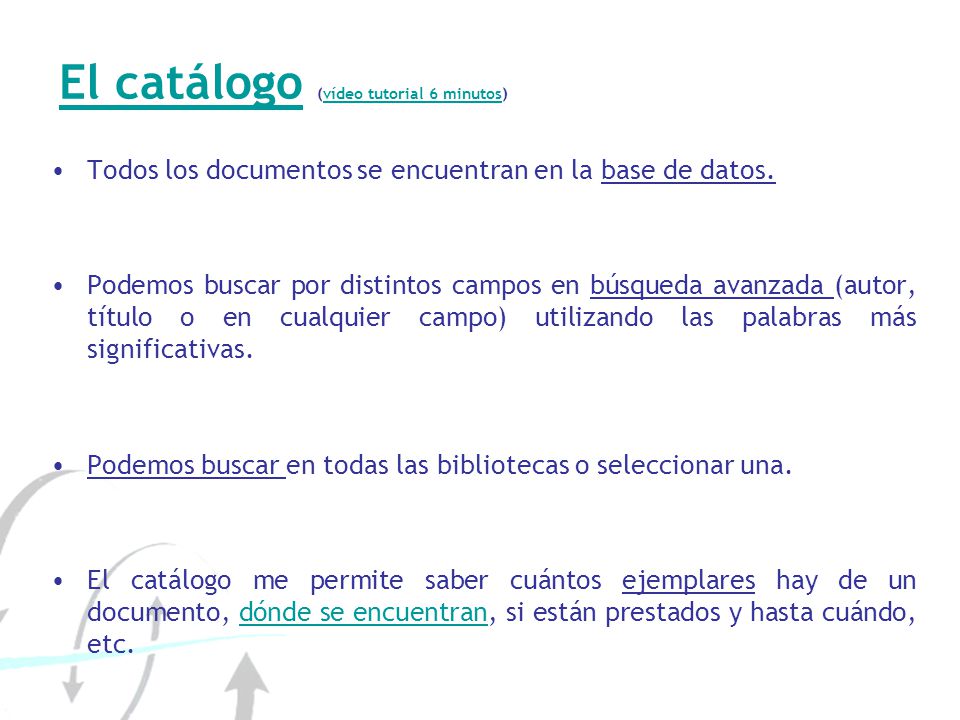 El catálogo (vídeo tutorial 6 minutos)

• Todos los documentos se encuentran en la base de datos.

• Podemos buscar por distintos campos en búsqueda avanzada (autor, título o en cualquier campo) utilizando las palabras más significativas.

• Podemos buscar en todas las bibliotecas o seleccionar una.

• El catálogo me permite saber cuántos ejemplares hay de un documento, dónde se encuentran, si están prestados y hasta cuándo, etc.